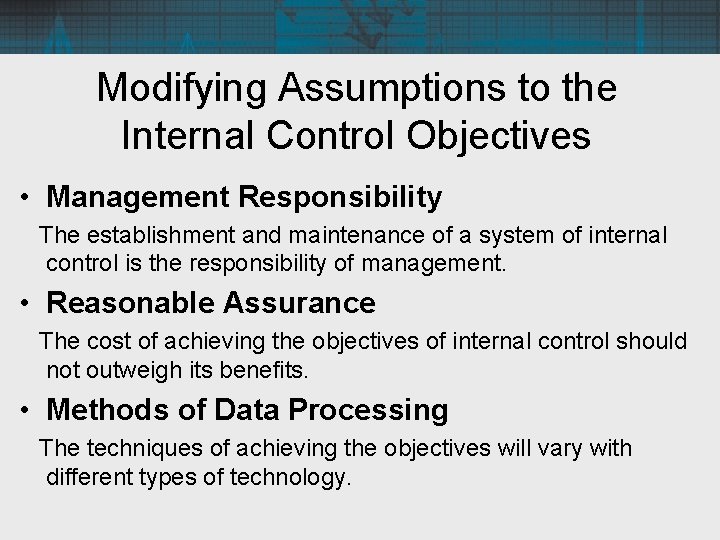 Modifying Assumptions to the Internal Control Objectives

• Management Responsibility

The establishment and maintenance of a system of internal control is the responsibility of management.

• Reasonable Assurance

The cost of achieving the objectives of internal control should not outweigh its benefits.

• Methods of Data Processing

The techniques of achieving the objectives will vary with different types of technology.